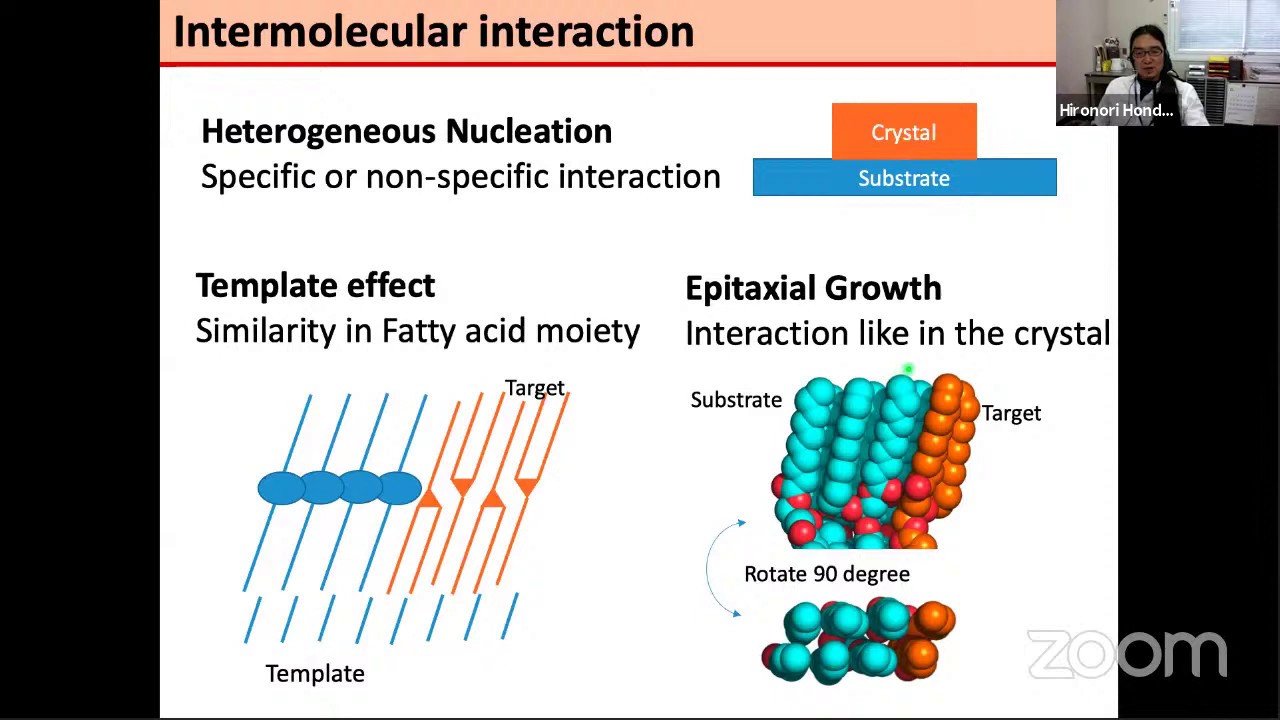 Intermolecular interaction

Hironori Hond...

Heterogeneous Nucleation
Specific or non-specific interaction

Crystal
Substrate

Template effect
Similarity in Fatty acid moiety

Target

Template

Epitaxial Growth
Interaction like in the crystal

Substrate
Target

Rotate 90 degree

zoom